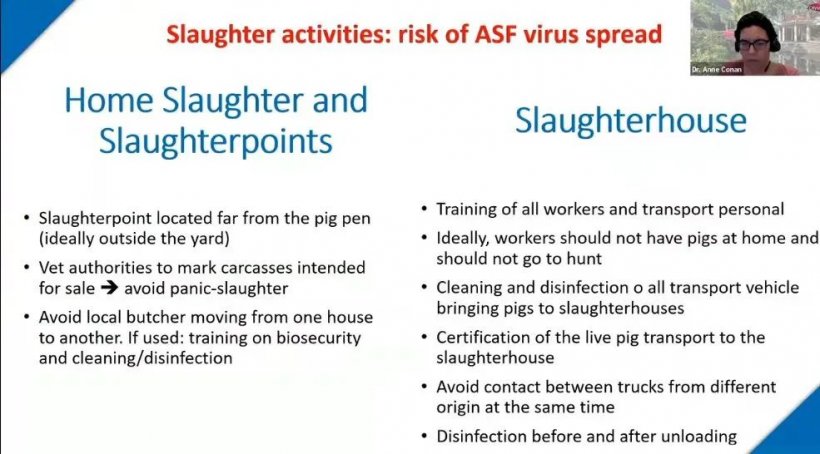 Slaughter activities: risk of ASF virus spread

Dr. Anne Conan

Home Slaughter and Slaughterpoints

• Slaughterpoint located far from the pig pen (ideally outside the yard)
• Vet authorities to mark carcasses intended for sale → avoid panic-slaughter
• Avoid local butcher moving from one house to another. If used: training on biosecurity and cleaning/disinfection

Slaughterhouse

• Training of all workers and transport personal
• Ideally, workers should not have pigs at home and should not go to hunt
• Cleaning and disinfection o all transport vehicle bringing pigs to slaughterhouses
• Certification of the live pig transport to the slaughterhouse
• Avoid contact between trucks from different origin at the same time
• Disinfection before and after unloading